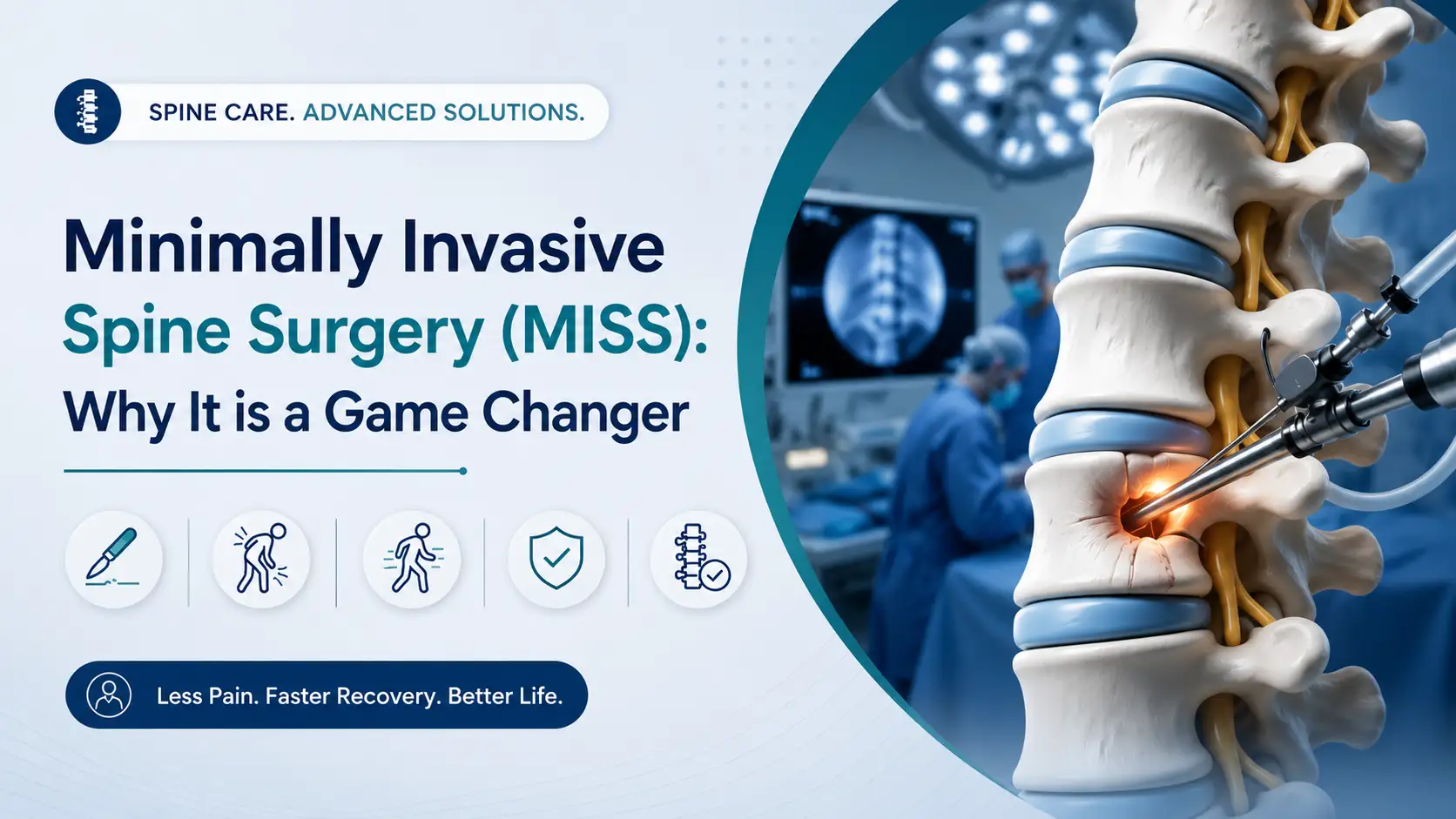 SPINE CARE. ADVANCED SOLUTIONS.

Minimally Invasive Spine Surgery (MISS): Why It is a Game Changer

Less Pain. Faster Recovery. Better Life.